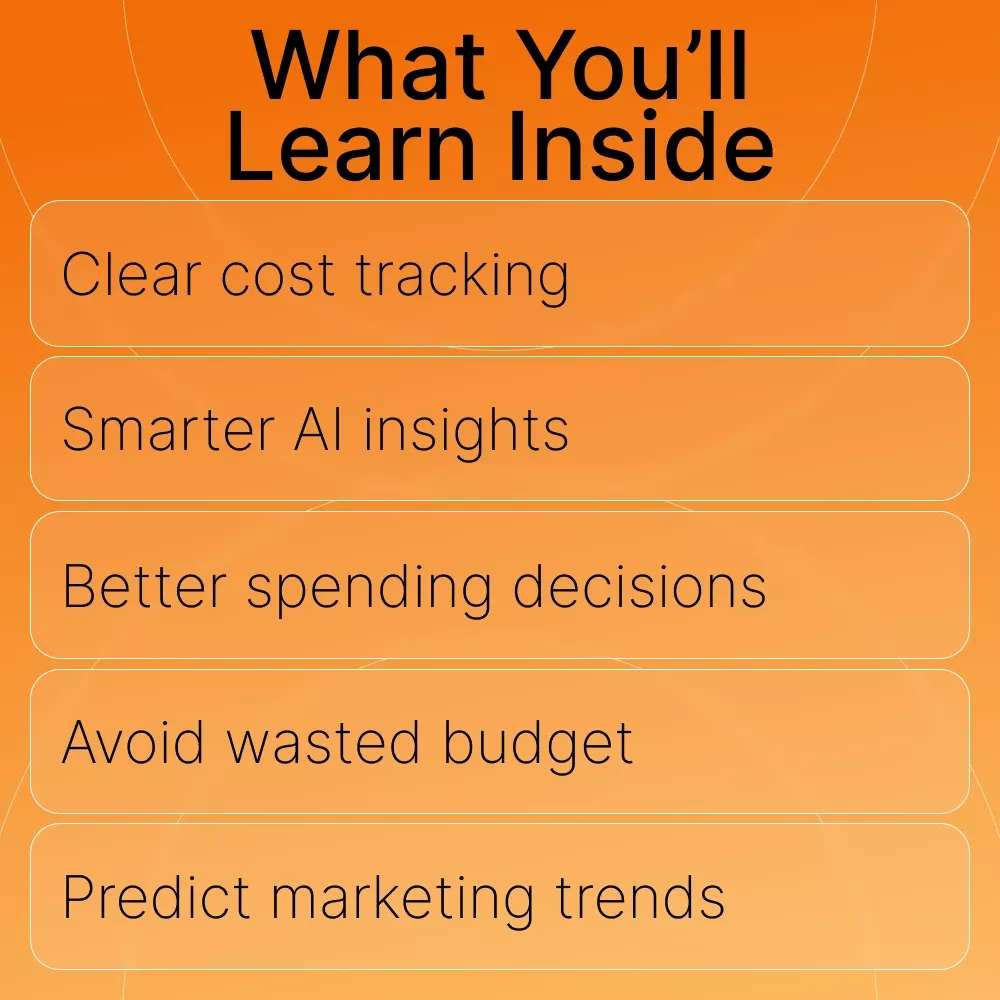 What You’ll Learn Inside

Clear cost tracking

Smarter AI insights

Better spending decisions

Avoid wasted budget

Predict marketing trends